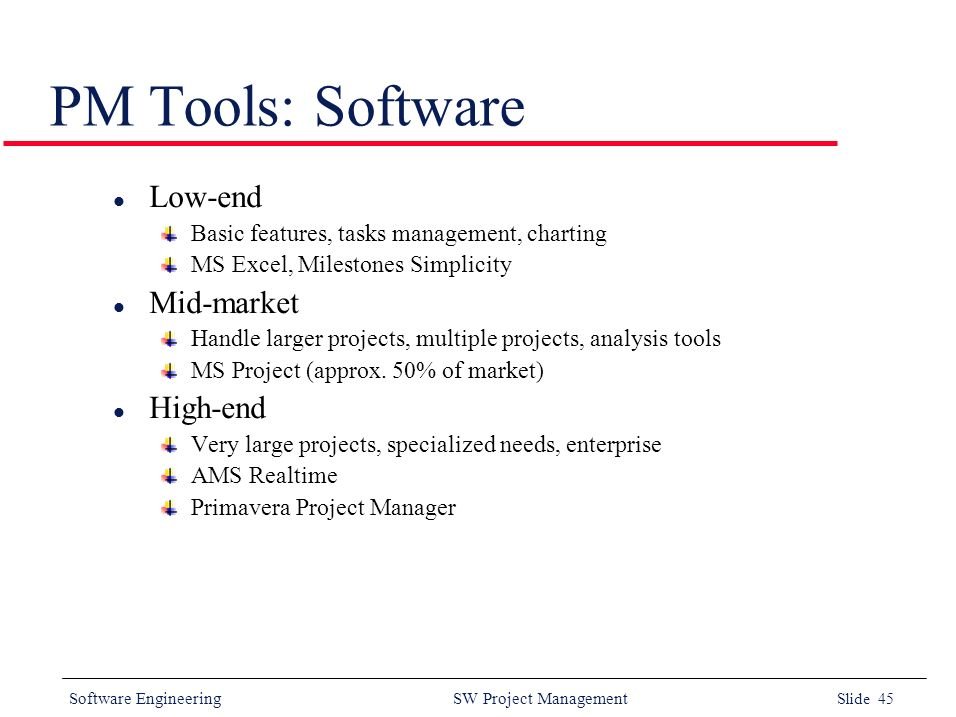 PM Tools: Software

- Low-end
  - Basic features, tasks management, charting
  - MS Excel, Milestones Simplicity
- Mid-market
  - Handle larger projects, multiple projects, analysis tools
  - MS Project (approx. 50% of market)
- High-end
  - Very large projects, specialized needs, enterprise
  - AMS Realtime
  - Primavera Project Manager

Software Engineering SW Project Management Slide 45